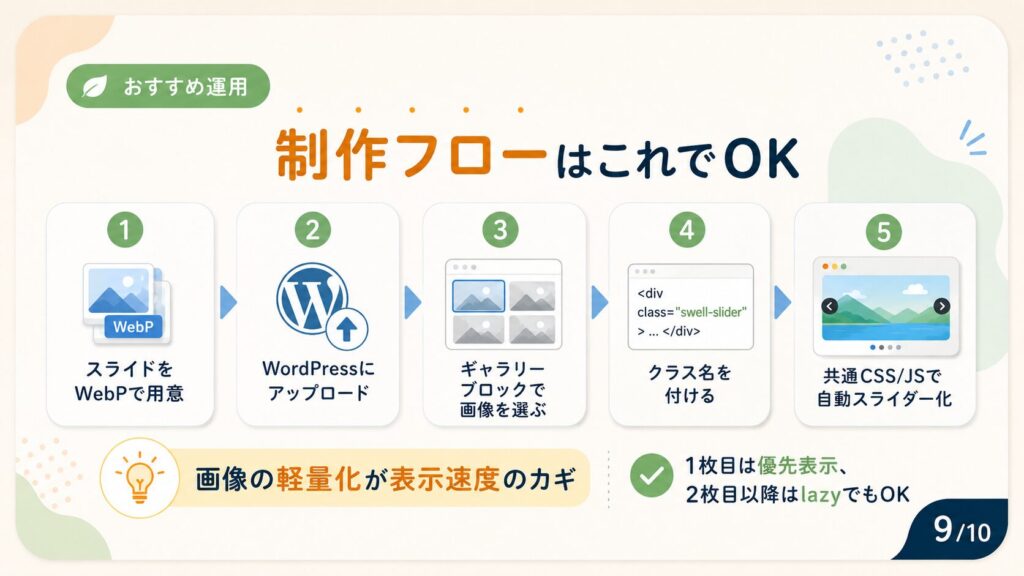 おすすめ運用

制作フローはこれでOK

1
WebP
スライドを WebPで用意

2
WordPressに アップロード

3
ギャラリー ブロックで 画像を選ぶ

4
<div class="swell-slider" > ... </div>
クラス名を 付ける

5
共通CSS/JSで 自動スライダー化

画像の軽量化が表示速度のカギ

1枚目は優先表示、 2枚目以降はlazyでもOK

9/10